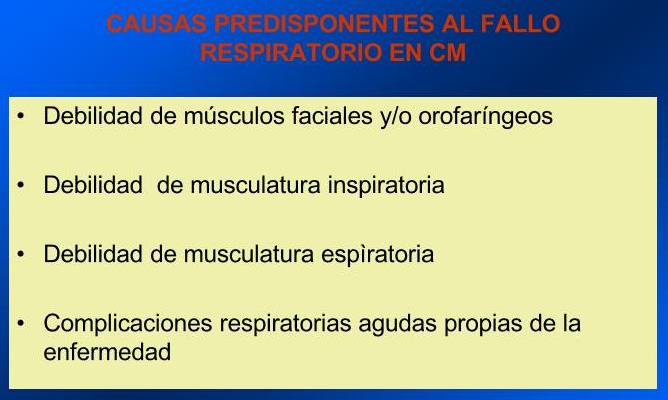 CAUSAS PREDISPONENTES AL FALLO RESPIRATORIO EN CM

• Debilidad de músculos faciales y/o orofaríngeos

• Debilidad  de musculatura inspiratoria

• Debilidad de musculatura espìratoria

• Complicaciones respiratorias agudas propias de la enfermedad